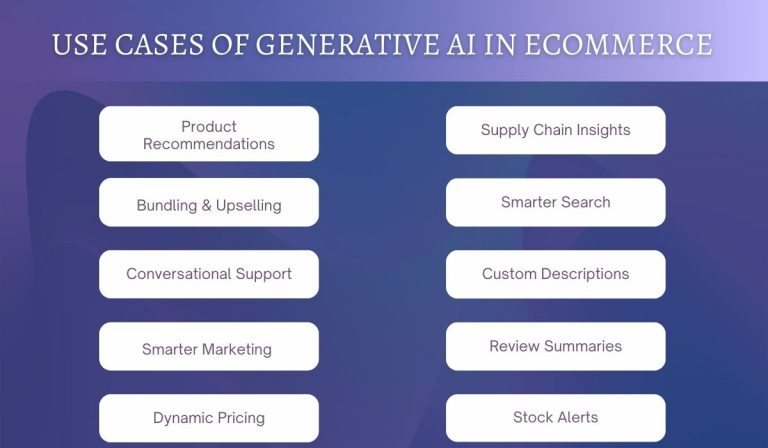 USE CASES OF GENERATIVE AI IN ECOMMERCE

Product Recommendations

Bundling & Upselling

Conversational Support

Smarter Marketing

Dynamic Pricing

Supply Chain Insights

Smarter Search

Custom Descriptions

Review Summaries

Stock Alerts